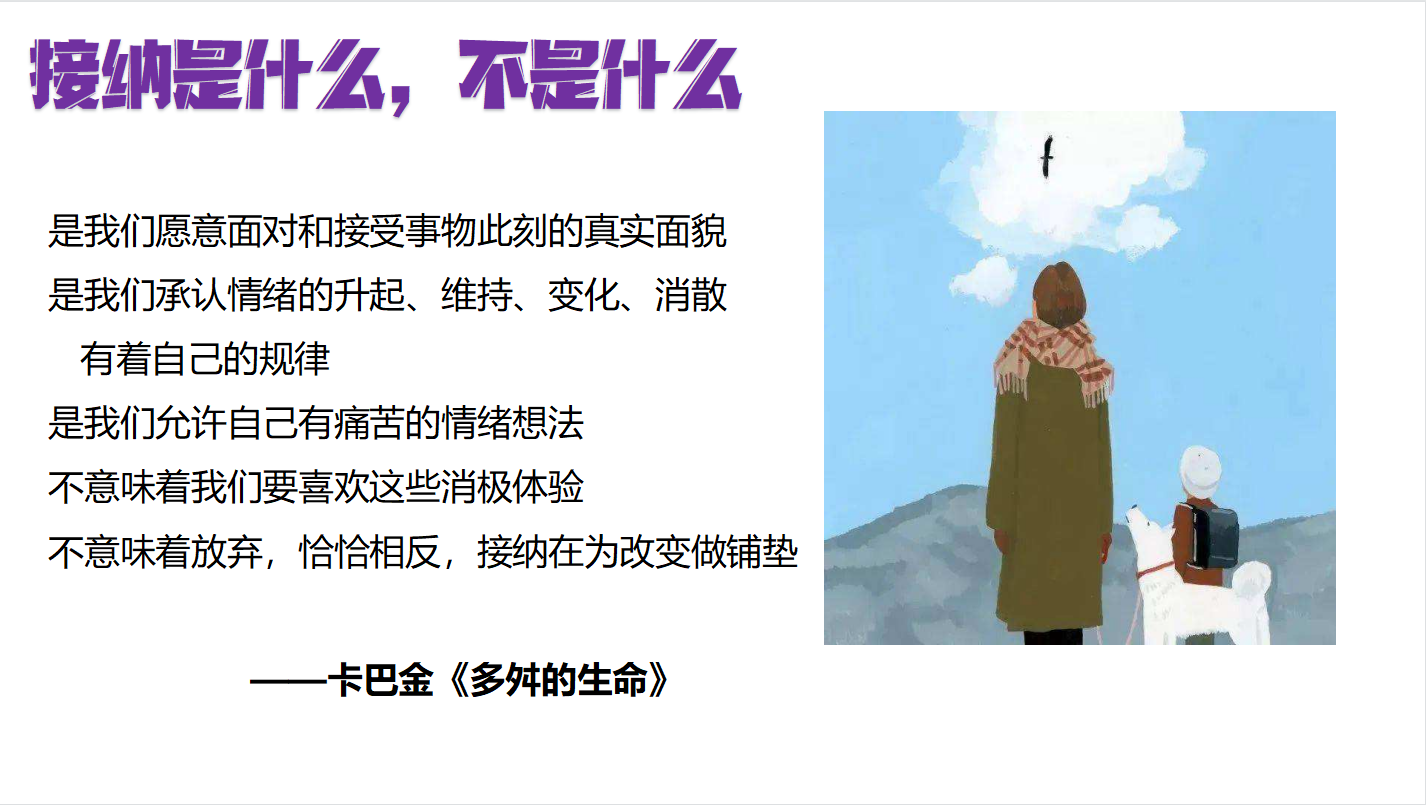 接纳是什么，不是什么

是我们愿意面对和接受事物此刻的真实面貌
是我们承认情绪的升起、维持、变化、消散有着自己的规律
是我们允许自己有痛苦的情绪想法
不意味着我们要喜欢这些消极体验
不意味着放弃，恰恰相反，接纳在为改变做铺垫

——卡巴金《多舛的生命》